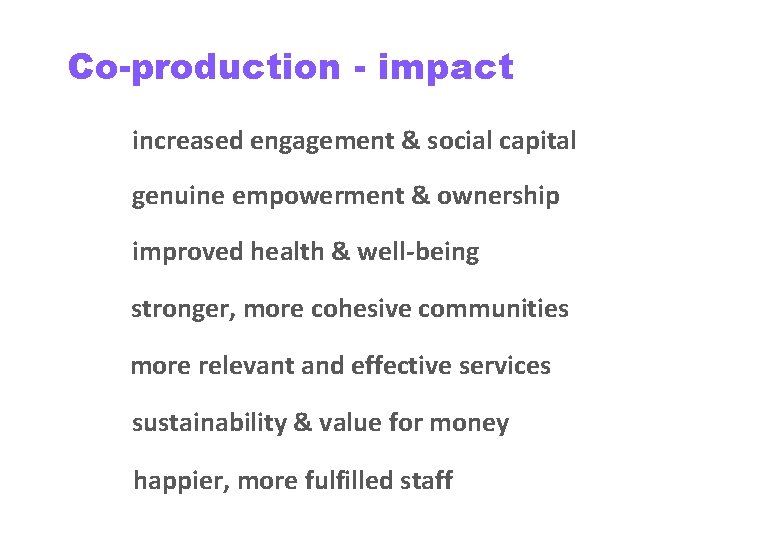 Co-production - impact

increased engagement & social capital

genuine empowerment & ownership

improved health & well-being

stronger, more cohesive communities

more relevant and effective services

sustainability & value for money

happier, more fulfilled staff